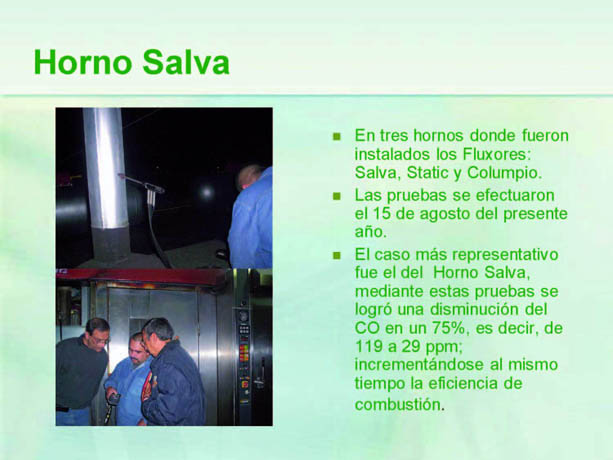 Horno Salva

- En tres hornos donde fueron instalados los Fluxores: Salva, Static y Columpio.
- Las pruebas se efectuaron el 15 de agosto del presente año.
- El caso más representativo fue el del Horno Salva, mediante estas pruebas se logró una disminución del CO en un 75%, es decir, de 119 a 29 ppm; incrementándose al mismo tiempo la eficiencia de combustión.